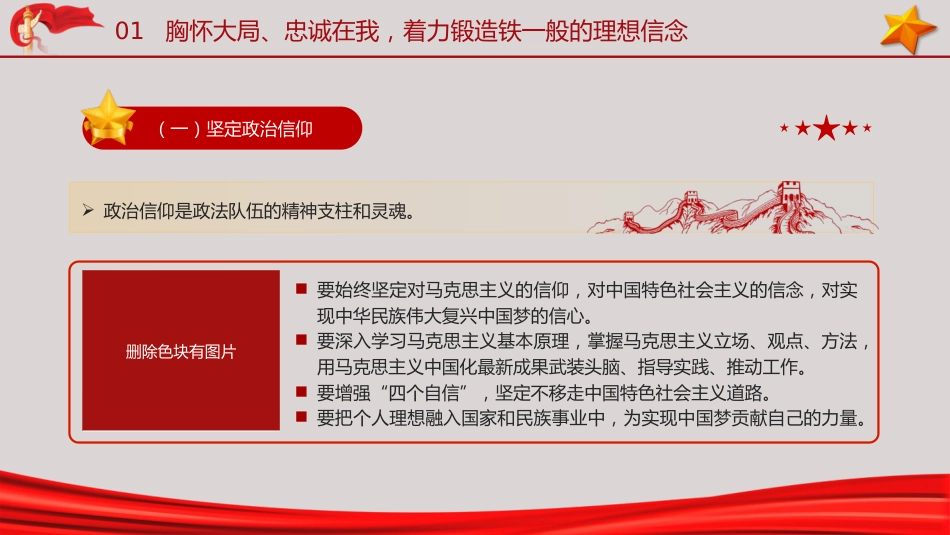 01 胸怀大局、忠诚在我，着力锻造铁一般的理想信念

（一）坚定政治信仰

➢ 政治信仰是政法队伍的精神支柱和灵魂。

删除色块有图片

■ 要始终坚定对马克思主义的信仰，对中国特色社会主义的信念，对实现中华民族伟大复兴中国梦的信心。
■ 要深入学习马克思主义基本原理，掌握马克思主义立场、观点、方法，用马克思主义中国化最新成果武装头脑、指导实践、推动工作。
■ 要增强“四个自信”，坚定不移走中国特色社会主义道路。
■ 要把个人理想融入国家和民族事业中，为实现中国梦贡献自己的力量。